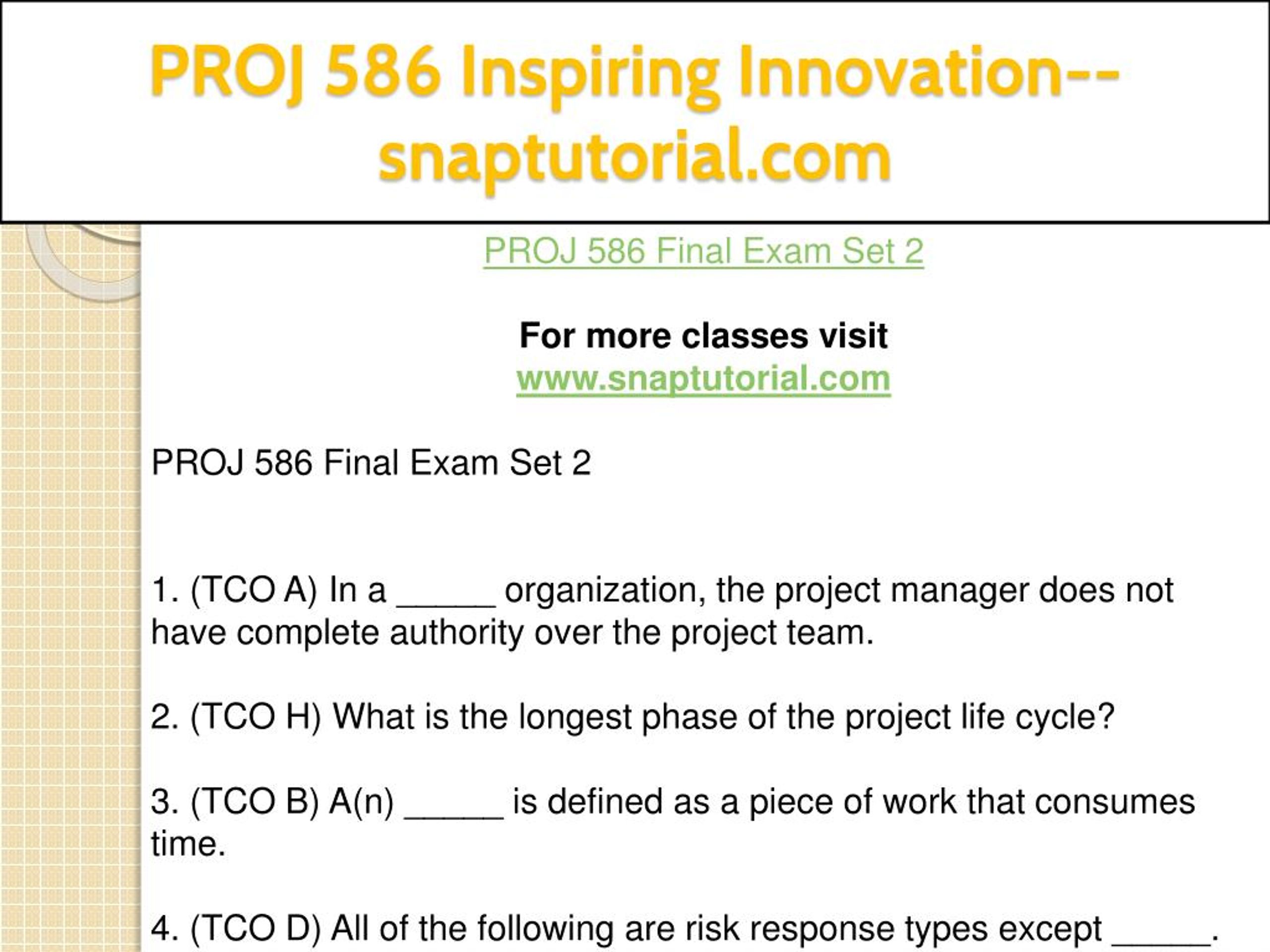 PROJ 586 Inspiring Innovation--snaptutorial.com

PROJ 586 Final Exam Set 2

For more classes visit
www.snaptutorial.com

PROJ 586 Final Exam Set 2

1. (TCO A) In a _____ organization, the project manager does not have complete authority over the project team.

2. (TCO H) What is the longest phase of the project life cycle?

3. (TCO B) A(n) _____ is defined as a piece of work that consumes time.

4. (TCO D) All of the following are risk response types except _____.